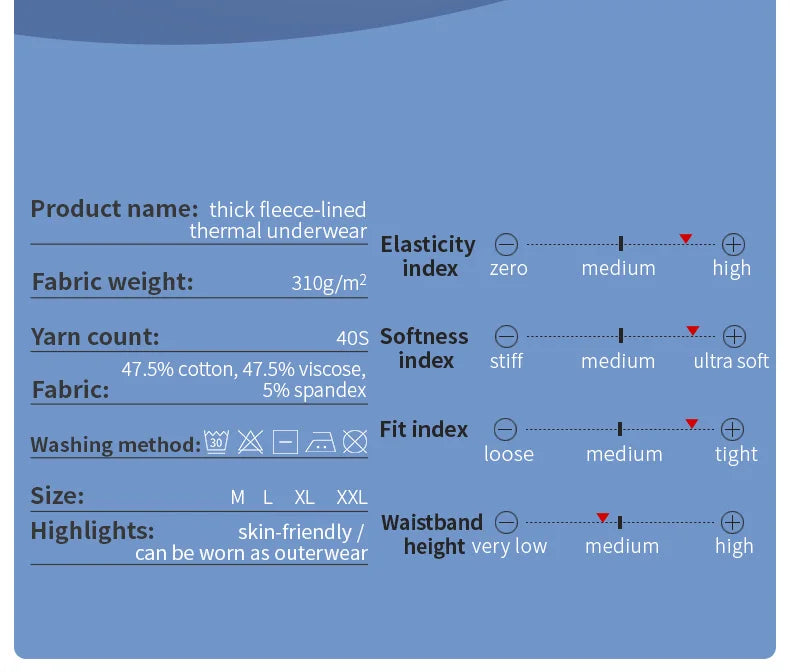 Product name: thick fleece-lined thermal underwear

Fabric weight: 310g/m$^2$

Yarn count: 40S

Fabric: 47.5% cotton, 47.5% viscose, 5% spandex

Washing method: 30

Size: M L XL XXL

Highlights: skin-friendly / can be worn as outerwear

Elasticity index zero medium high

Softness index stiff medium ultra soft

Fit index loose medium tight

Waistband height very low medium high